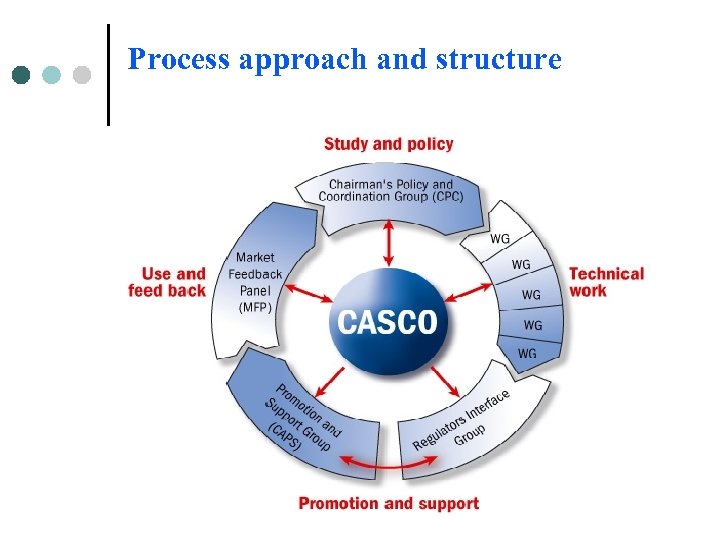 Process approach and structure

Study and policy

Chairman's Policy and Coordination Group (CPC)

Use and feed back

Market Feedback Panel (MFP)

CASCO

WG
WG
WG
WG
WG

Technical work

Promotion and Support Group (CAPS)

Regulators Interface Group

Promotion and support